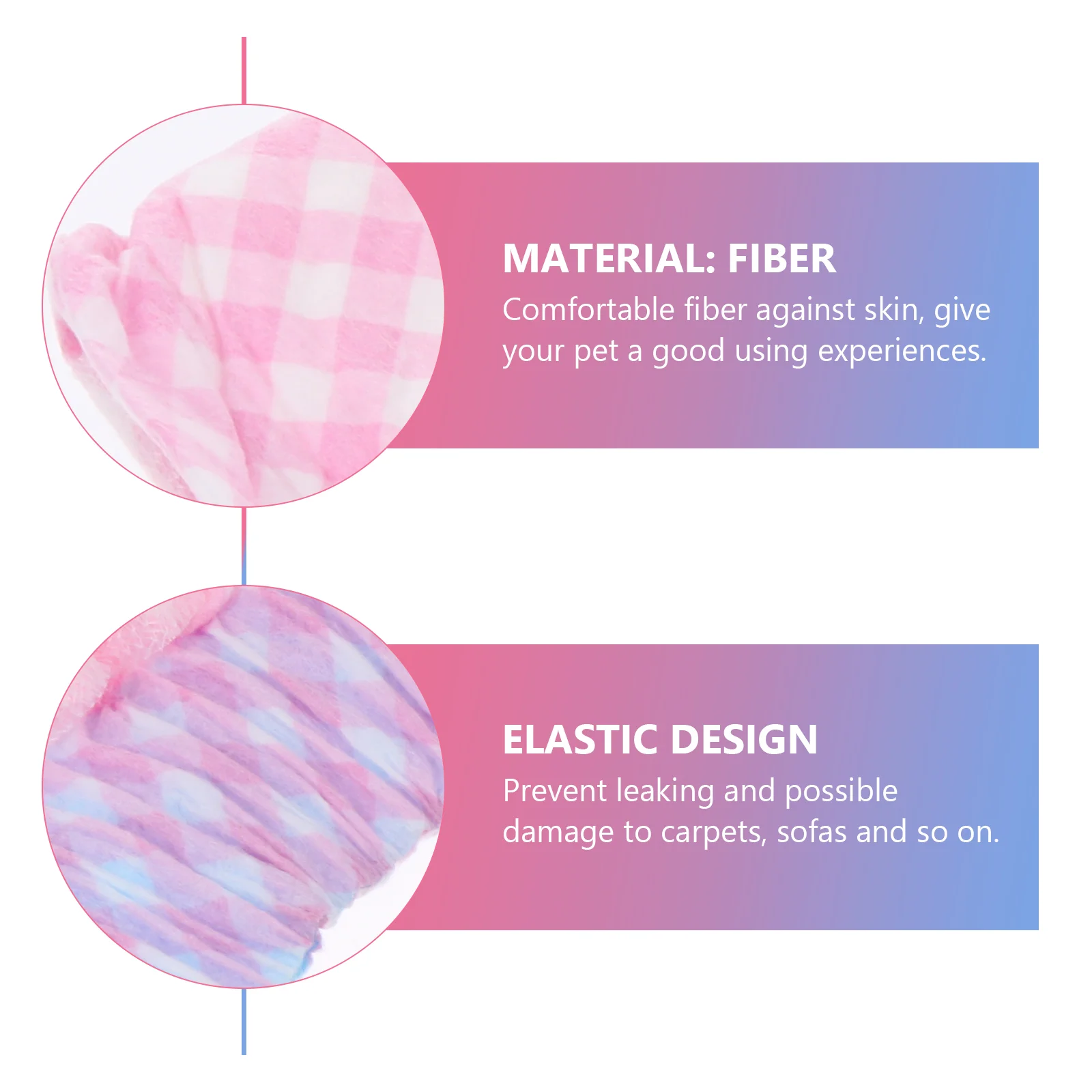 MATERIAL: FIBER
Comfortable fiber against skin, give your pet a good using experiences.

ELASTIC DESIGN
Prevent leaking and possible damage to carpets, sofas and so on.